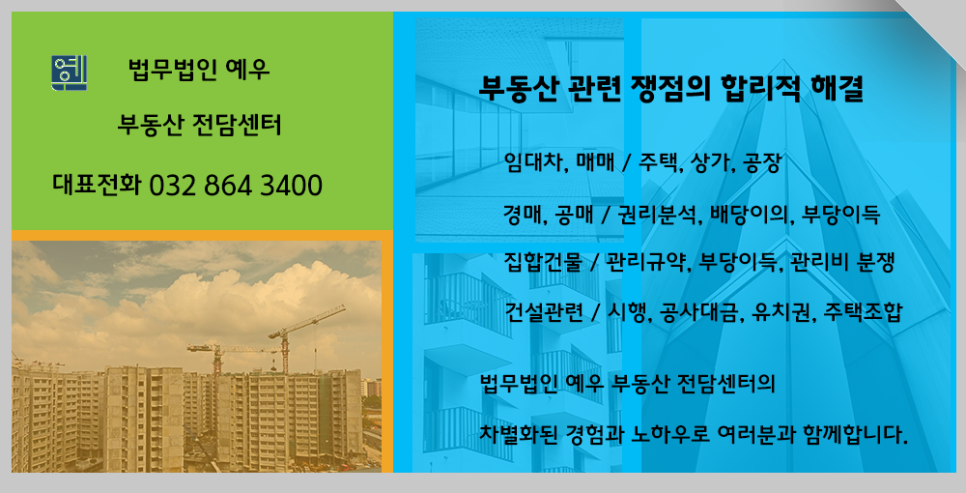 예

법무법인 예우

부동산 전담센터

대표전화 032 864 3400

부동산 관련 쟁점의 합리적 해결

임대차, 매매 / 주택, 상가, 공장

경매, 공매 / 권리분석, 배당이의, 부당이득

집합건물 / 관리규약, 부당이득, 관리비 분쟁

건설관련 / 시행, 공사대금, 유치권, 주택조합

법무법인 예우 부동산 전담센터의

차별화된 경험과 노하우로 여러분과 함께합니다.